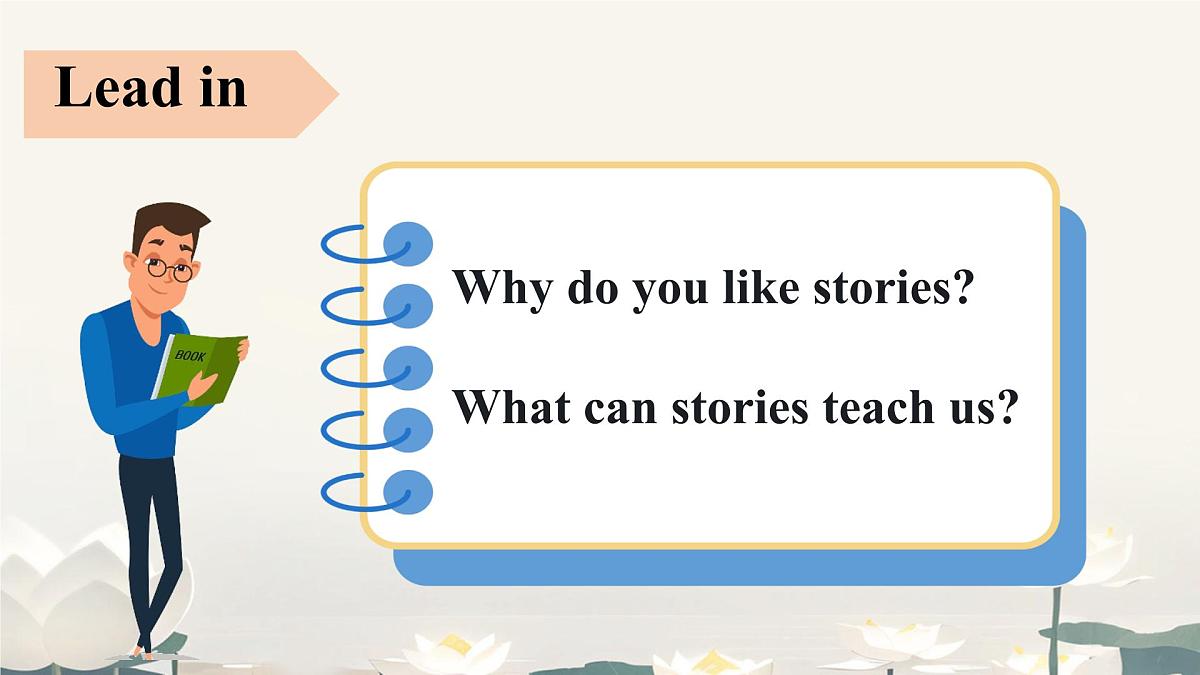 Lead in

BOOK

Why do you like stories?

What can stories teach us?